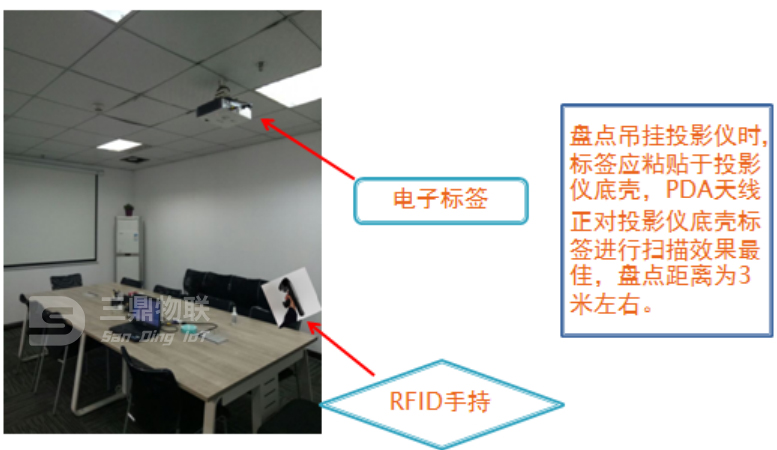 三鼎物联
San-Ding IoT

电子标签

RFID手持

盘点吊挂投影仪时，标签应粘贴于投影仪底壳，PDA天线正对投影仪底壳标签进行扫描效果最佳，盘点距离为3米左右。